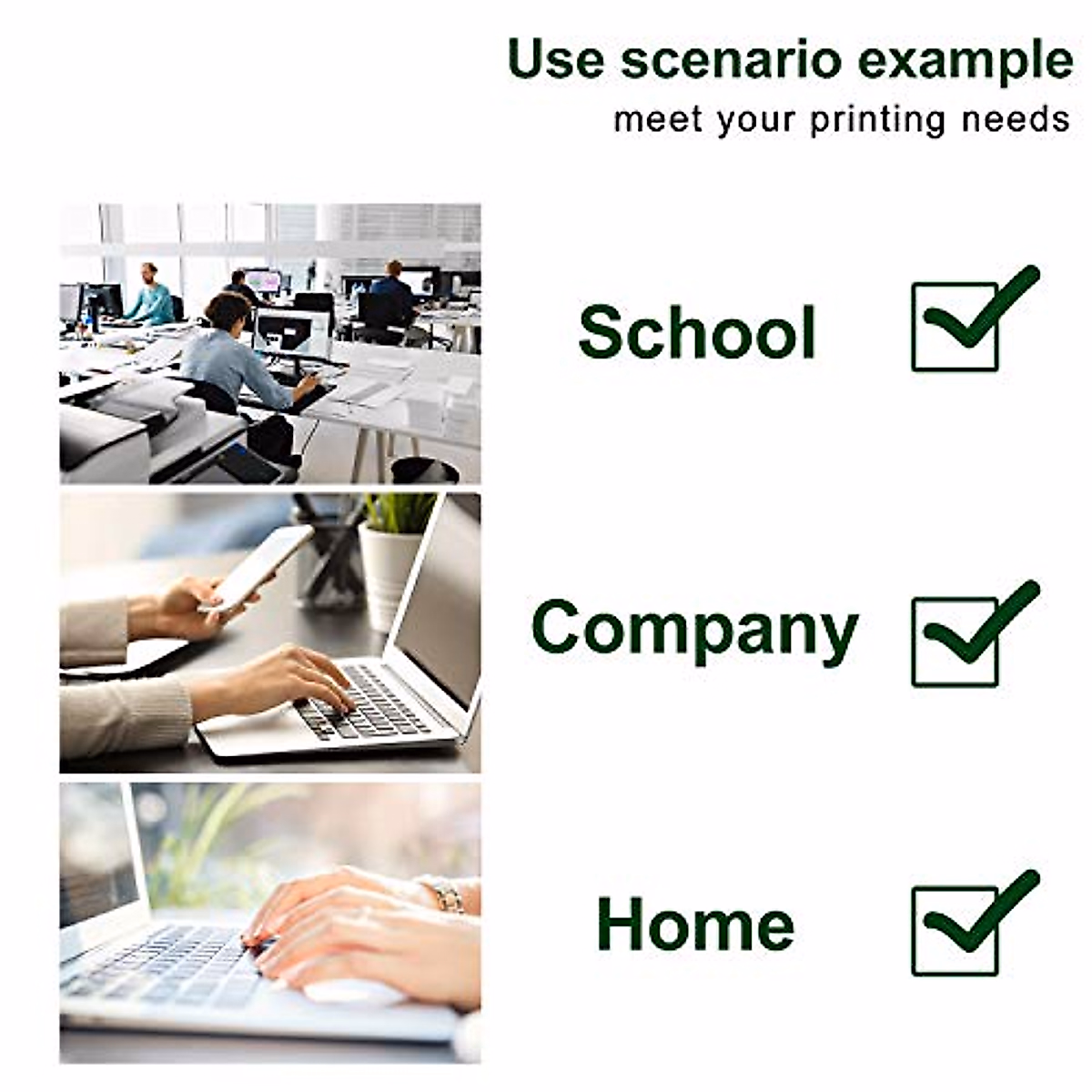 Use scenario example
meet your printing needs

School

Company

Home